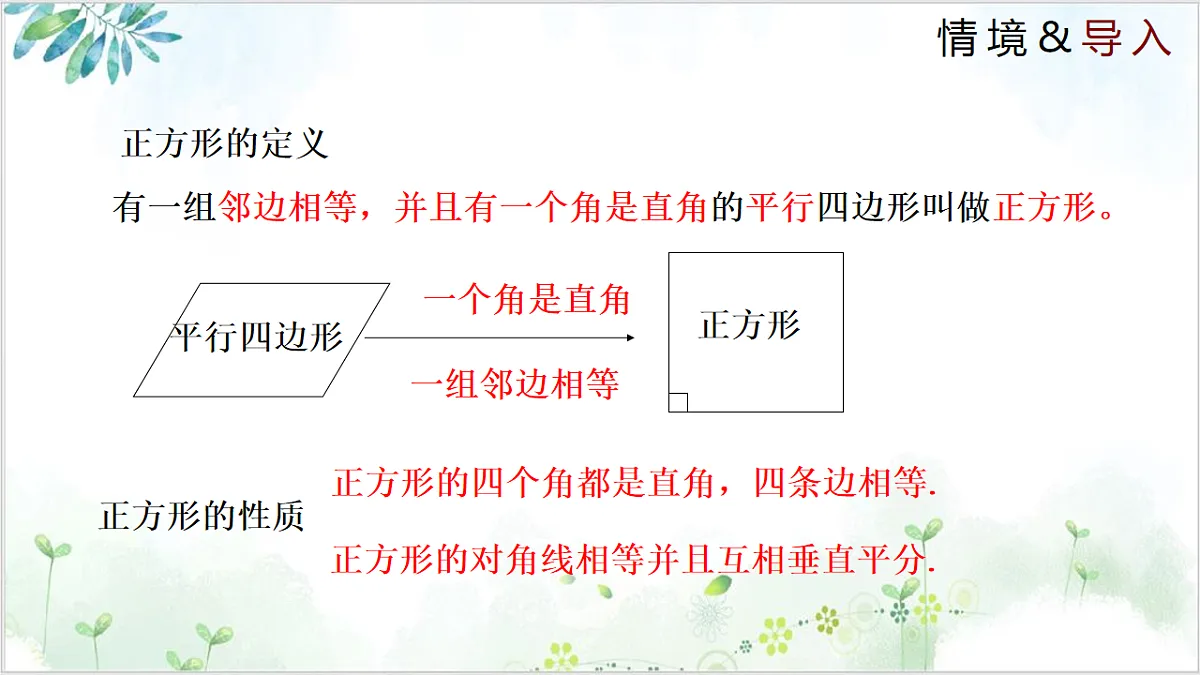 情境&导入

正方形的定义

有一组邻边相等，并且有一个角是直角的平行四边形叫做正方形。

平行四边形

一个角是直角

一组邻边相等

正方形

正方形的性质

正方形的四个角都是直角，四条边相等.

正方形的对角线相等并且互相垂直平分.